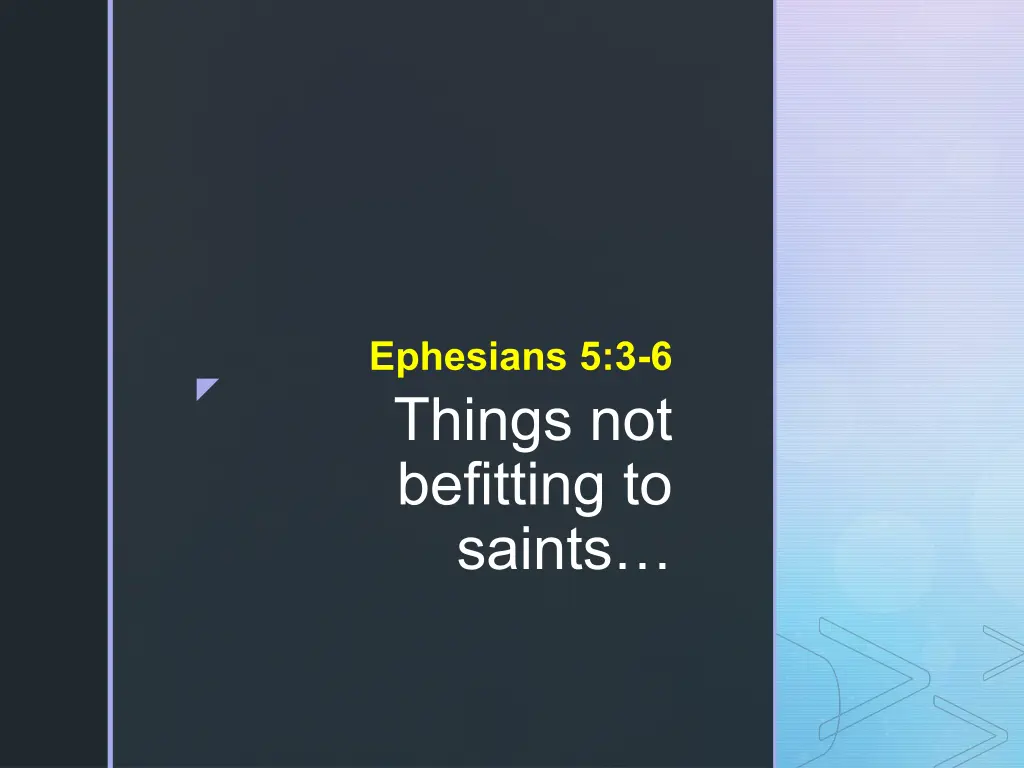 Ephesians 5:3-6

Things not befitting to saints…